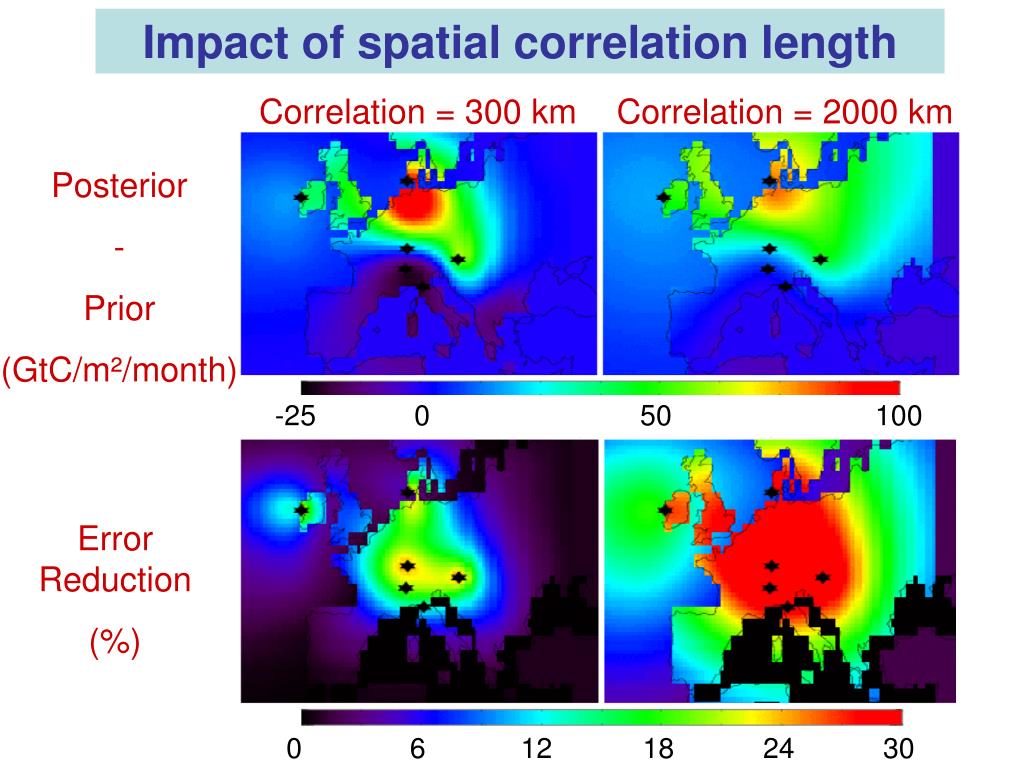 Impact of spatial correlation length

Correlation = 300 km

Correlation = 2000 km

Posterior

-

Prior

(GtC/m²/month)

-25 0 50 100

Error Reduction

(%)

0 6 12 18 24 30